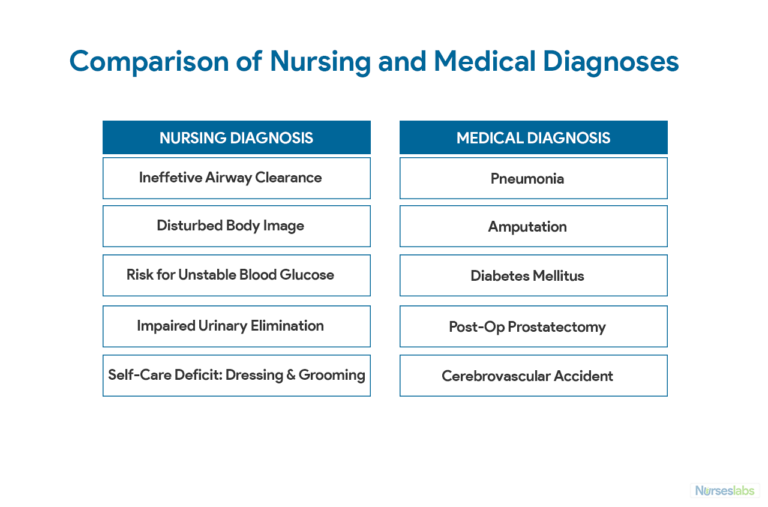 Comparison of Nursing and Medical Diagnoses

| NURSING DIAGNOSIS | MEDICAL DIAGNOSIS |
|---|---|
| Ineffetive Airway Clearance | Pneumonia |
| Disturbed Body Image | Amputation |
| Risk for Unstable Blood Glucose | Diabetes Mellitus |
| Impaired Urinary Elimination | Post-Op Prostatectomy |
| Self-Care Deficit: Dressing & Grooming | Cerebrovascular Accident |

Nurseslabs